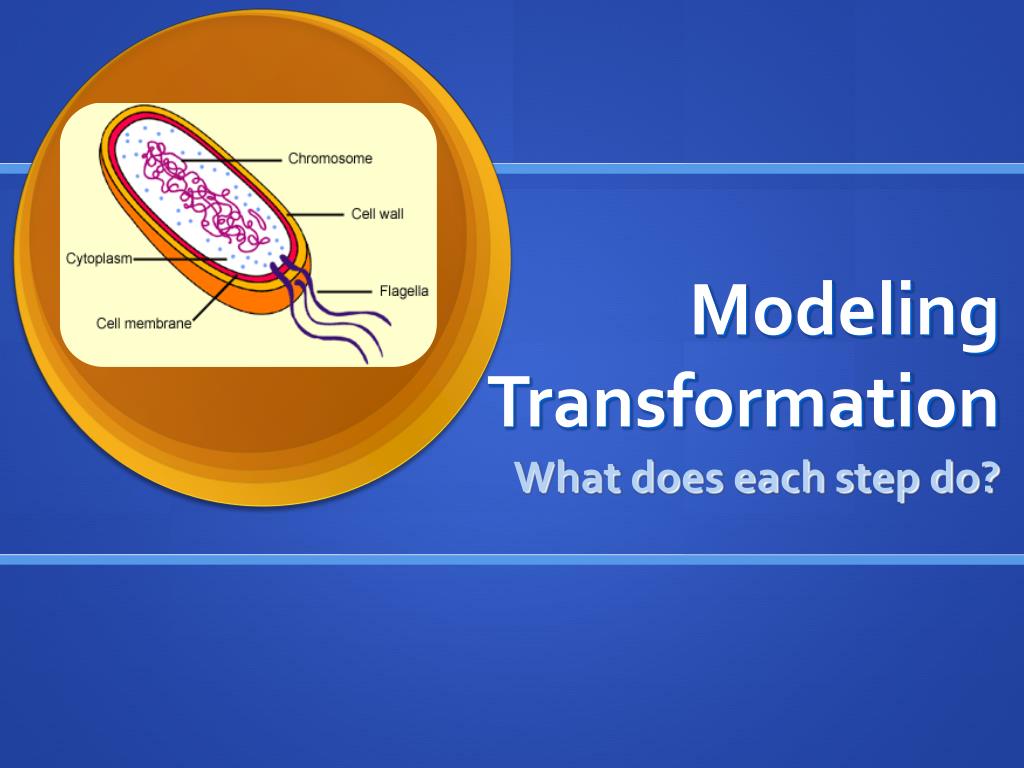 Chromosome
Cell wall
Cytoplasm
Flagella
Cell membrane

Modeling Transformation

What does each step do?